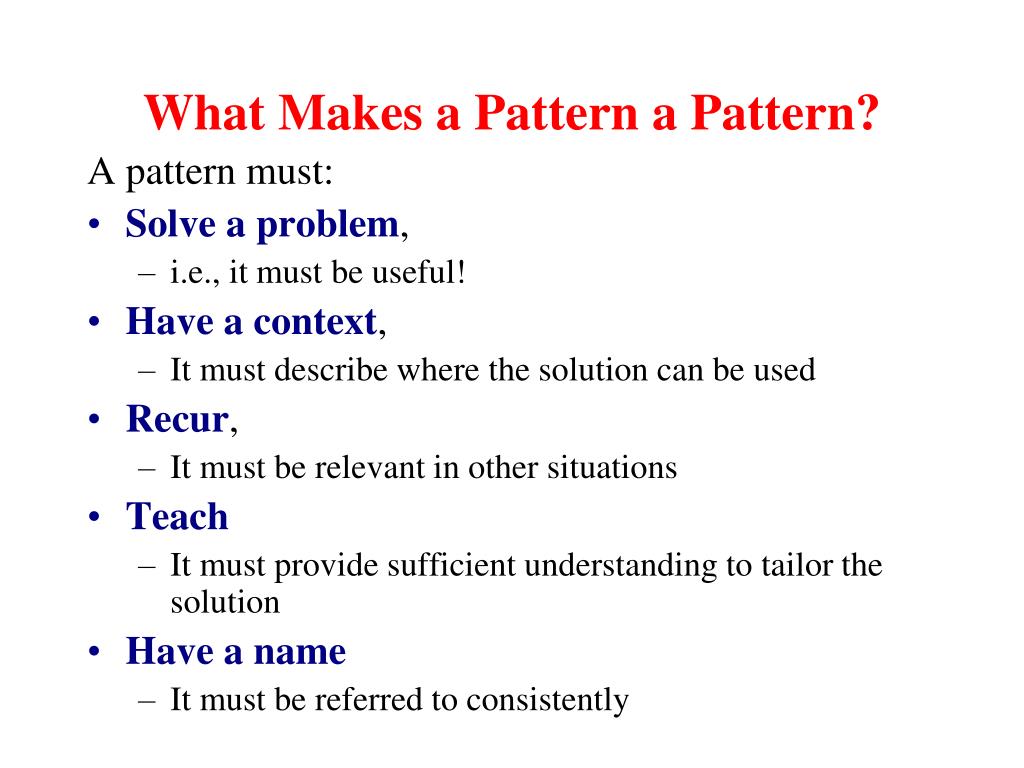 What Makes a Pattern a Pattern?

A pattern must:

• Solve a problem,
– i.e., it must be useful!
• Have a context,
– It must describe where the solution can be used
• Recur,
– It must be relevant in other situations
• Teach
– It must provide sufficient understanding to tailor the solution
• Have a name
– It must be referred to consistently